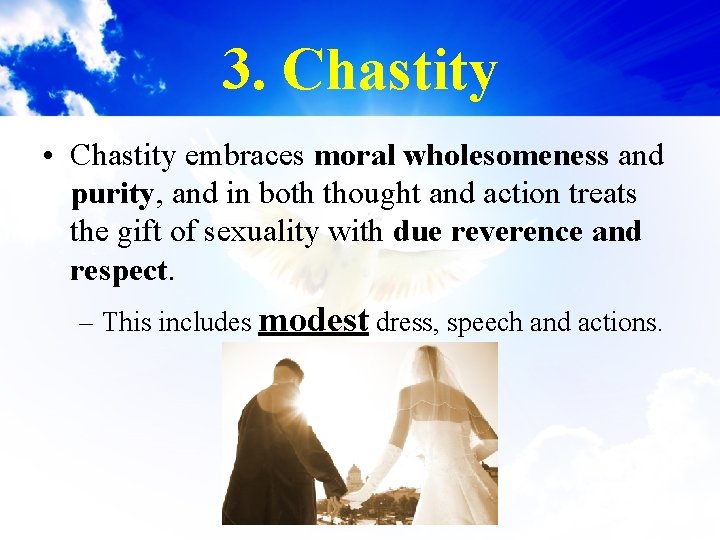 3. Chastity

• Chastity embraces moral wholesomeness and purity, and in both thought and action treats the gift of sexuality with due reverence and respect.

– This includes modest dress, speech and actions.